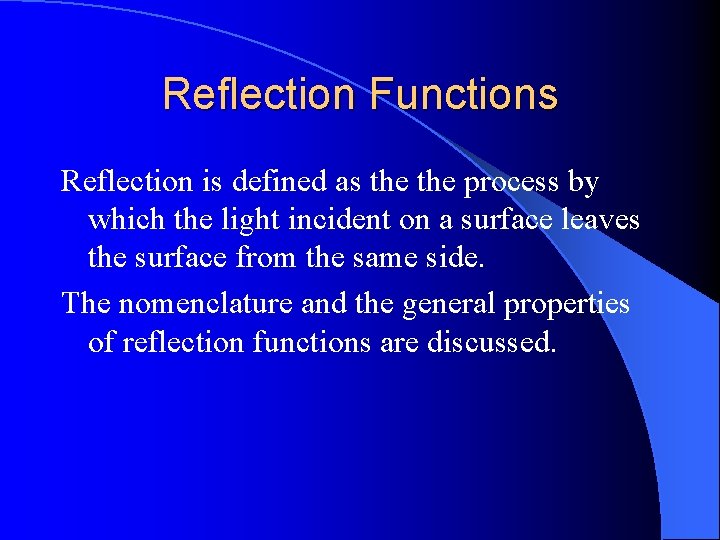 Reflection Functions

Reflection is defined as the the process by which the light incident on a surface leaves the surface from the same side.

The nomenclature and the general properties of reflection functions are discussed.